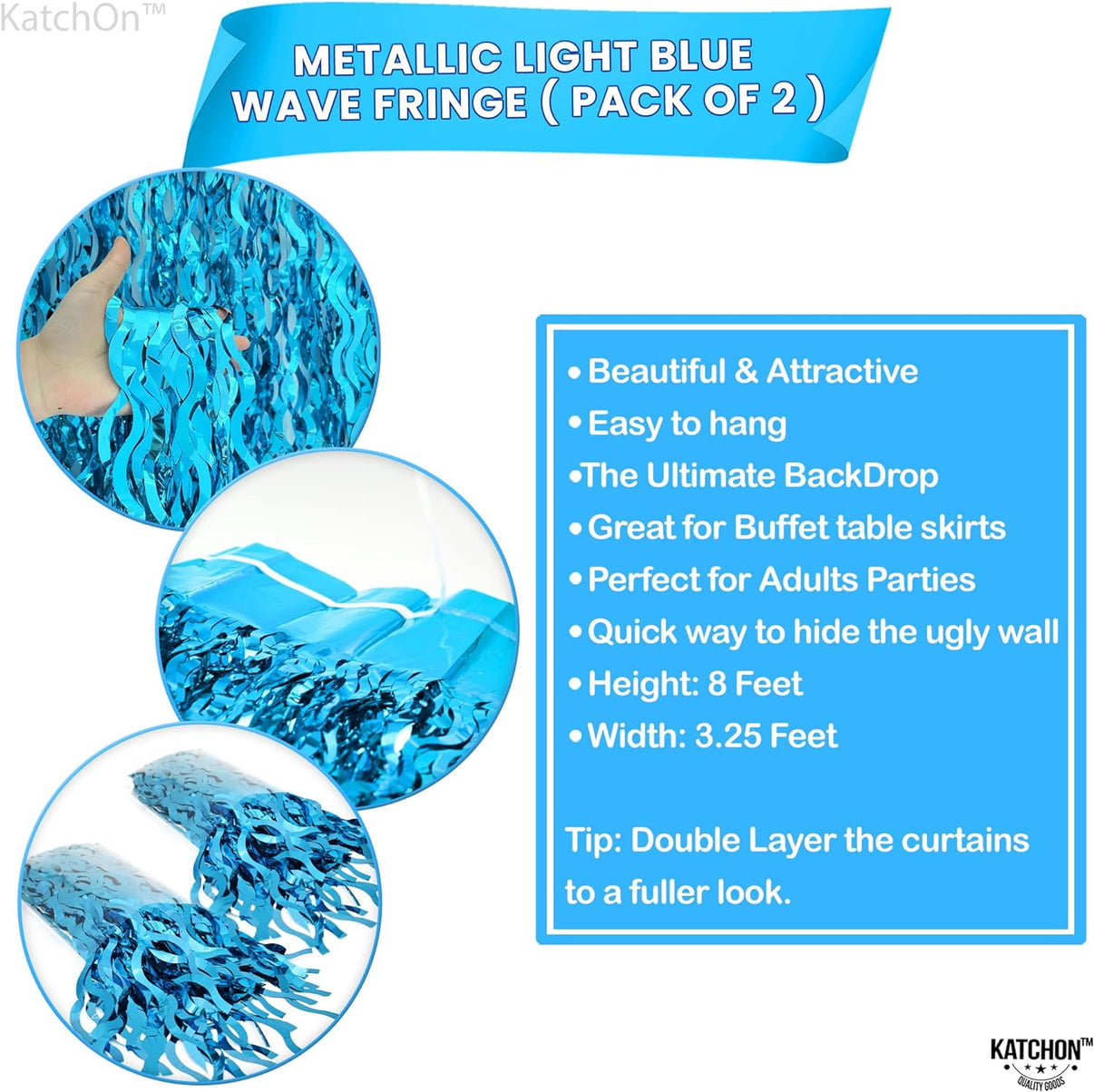 KatchOn™

METALLIC LIGHT BLUE WAVE FRINGE ( PACK OF 2 )

• Beautiful & Attractive
• Easy to hang
•The Ultimate BackDrop
• Great for Buffet table skirts
• Perfect for Adults Parties
• Quick way to hide the ugly wall
• Height: 8 Feet
• Width: 3.25 Feet

Tip: Double Layer the curtains to a fuller look.

KATCHON™
QUALITY GOODS